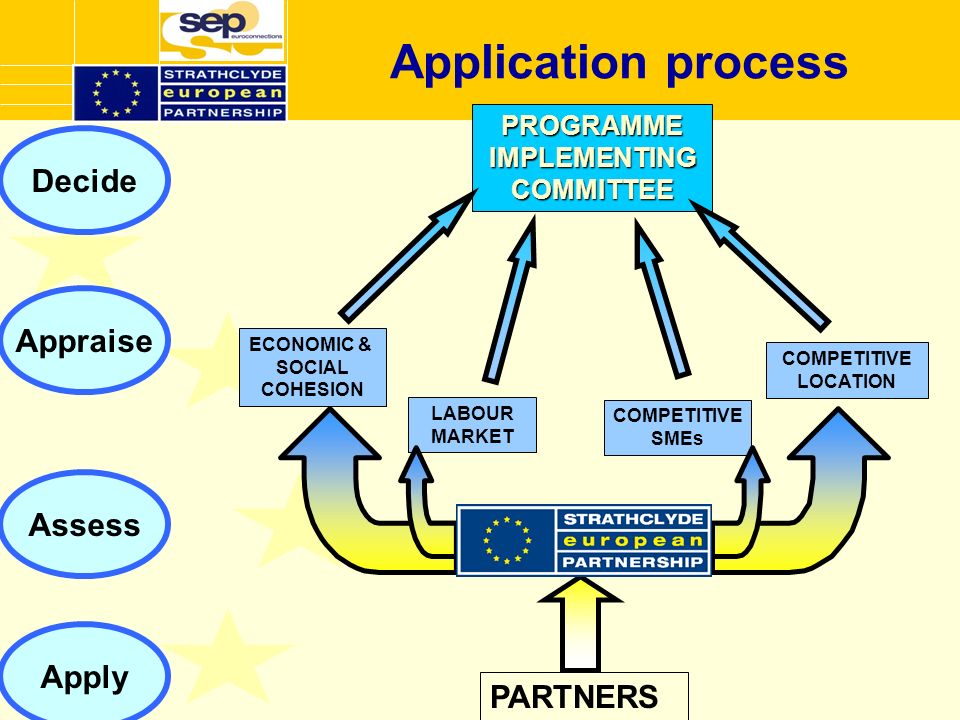 sep
euroconnections

STRATHCLYDE
european
PARTNERSHIP

Application process

Decide

Appraise

Assess

Apply

PROGRAMME IMPLEMENTING COMMITTEE

ECONOMIC & SOCIAL COHESION

LABOUR MARKET

COMPETITIVE SMEs

COMPETITIVE LOCATION

STRATHCLYDE
european
PARTNERSHIP

PARTNERS